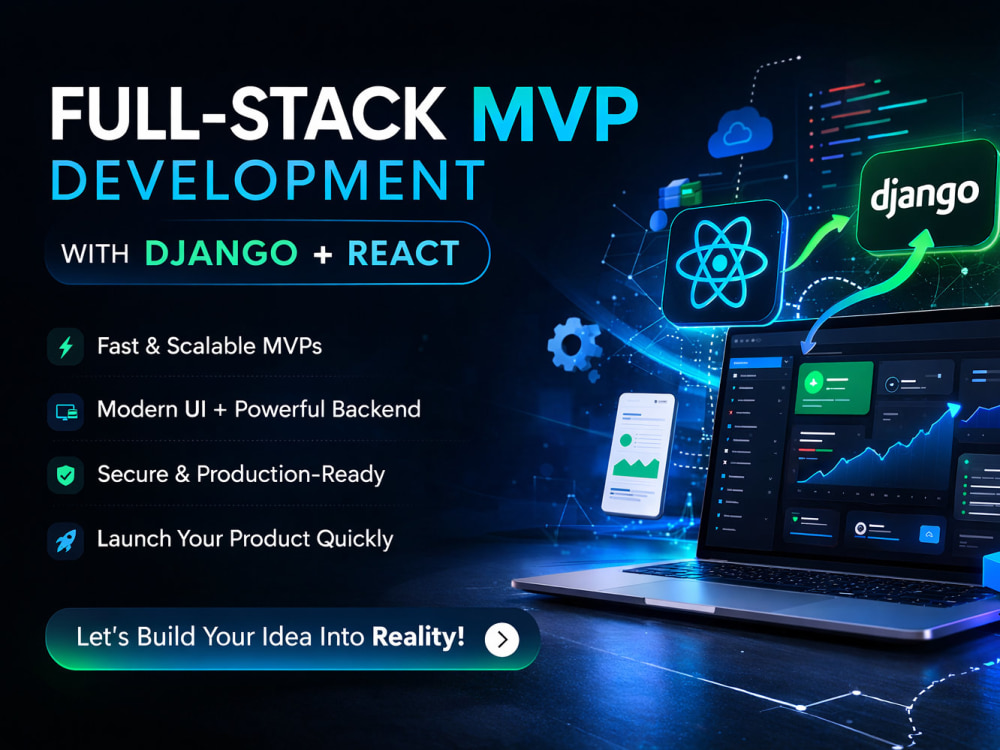 FULL-STACK MVP DEVELOPMENT

WITH DJANGO + REACT

Fast & Scalable MVPs

Modern UI + Powerful Backend

Secure & Production-Ready

Launch Your Product Quickly

Let's Build Your Idea Into Reality!

django